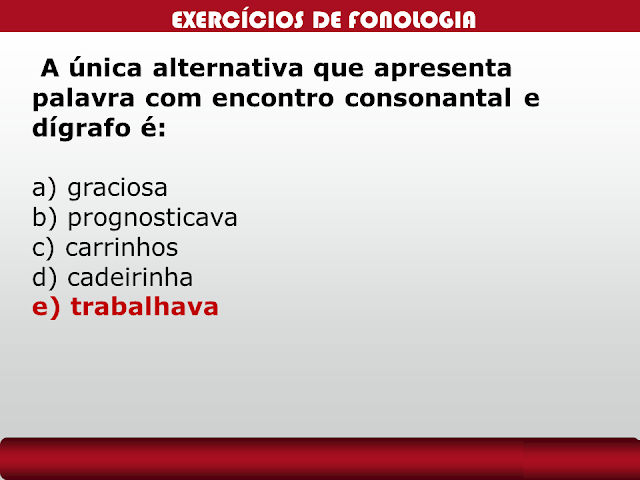 EXERCÍCIOS DE FONOLOGIA

A única alternativa que apresenta palavra com encontro consonantal e dígrafo é:

a) graciosa
b) prognosticava
c) carrinhos
d) cadeirinha
e) trabalhava